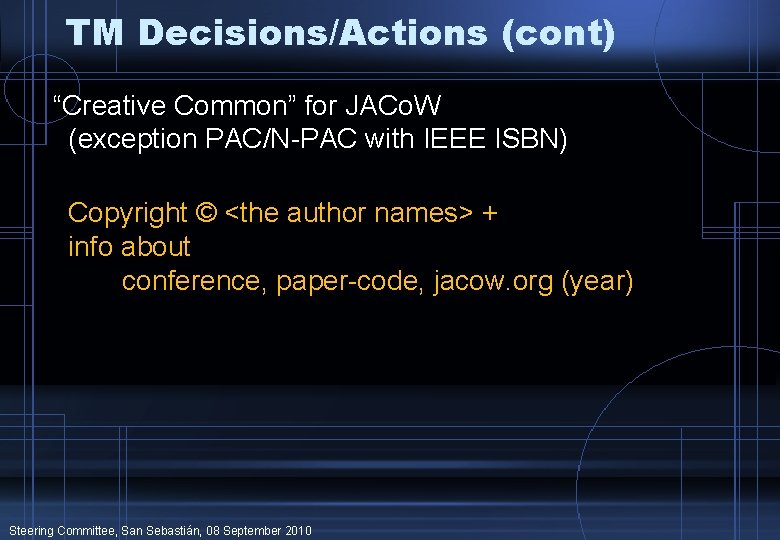 TM Decisions/Actions (cont)

“Creative Common” for JACoW
(exception PAC/N-PAC with IEEE ISBN)

Copyright © <the author names> +
info about
conference, paper-code, jacow.org (year)

Steering Committee, San Sebastián, 08 September 2010